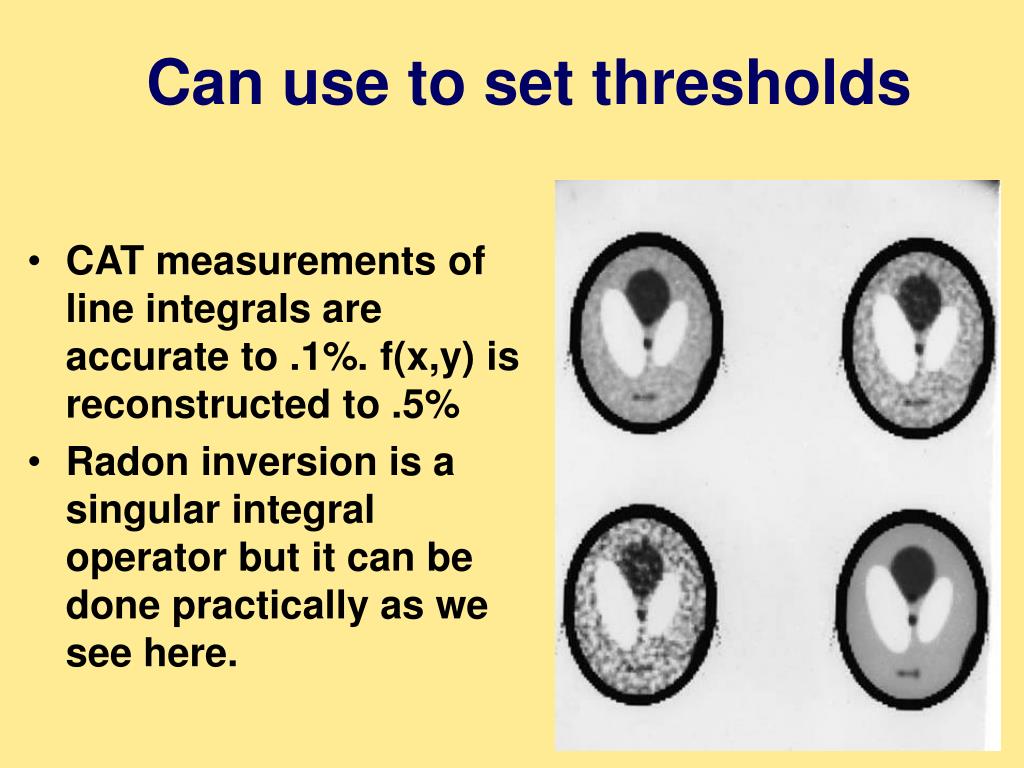 Can use to set thresholds

• CAT measurements of line integrals are accurate to .1%. f(x,y) is reconstructed to .5%
• Radon inversion is a singular integral operator but it can be done practically as we see here.